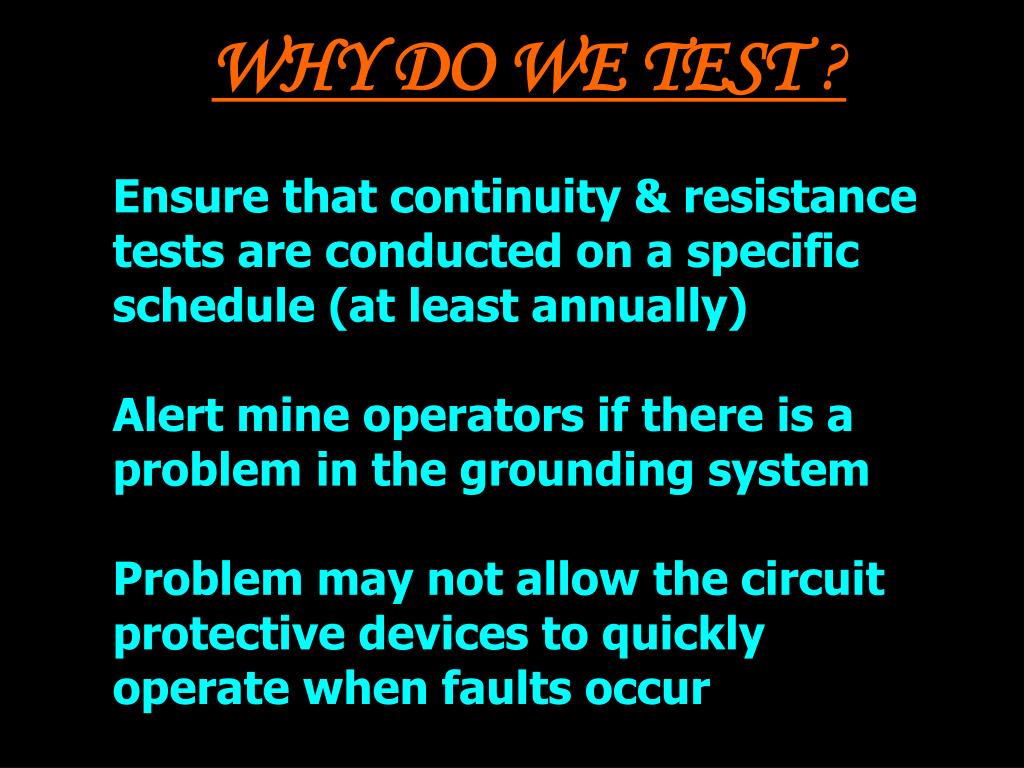 WHY DO WE TEST ?

Ensure that continuity & resistance tests are conducted on a specific schedule (at least annually)

Alert mine operators if there is a problem in the grounding system

Problem may not allow the circuit protective devices to quickly operate when faults occur